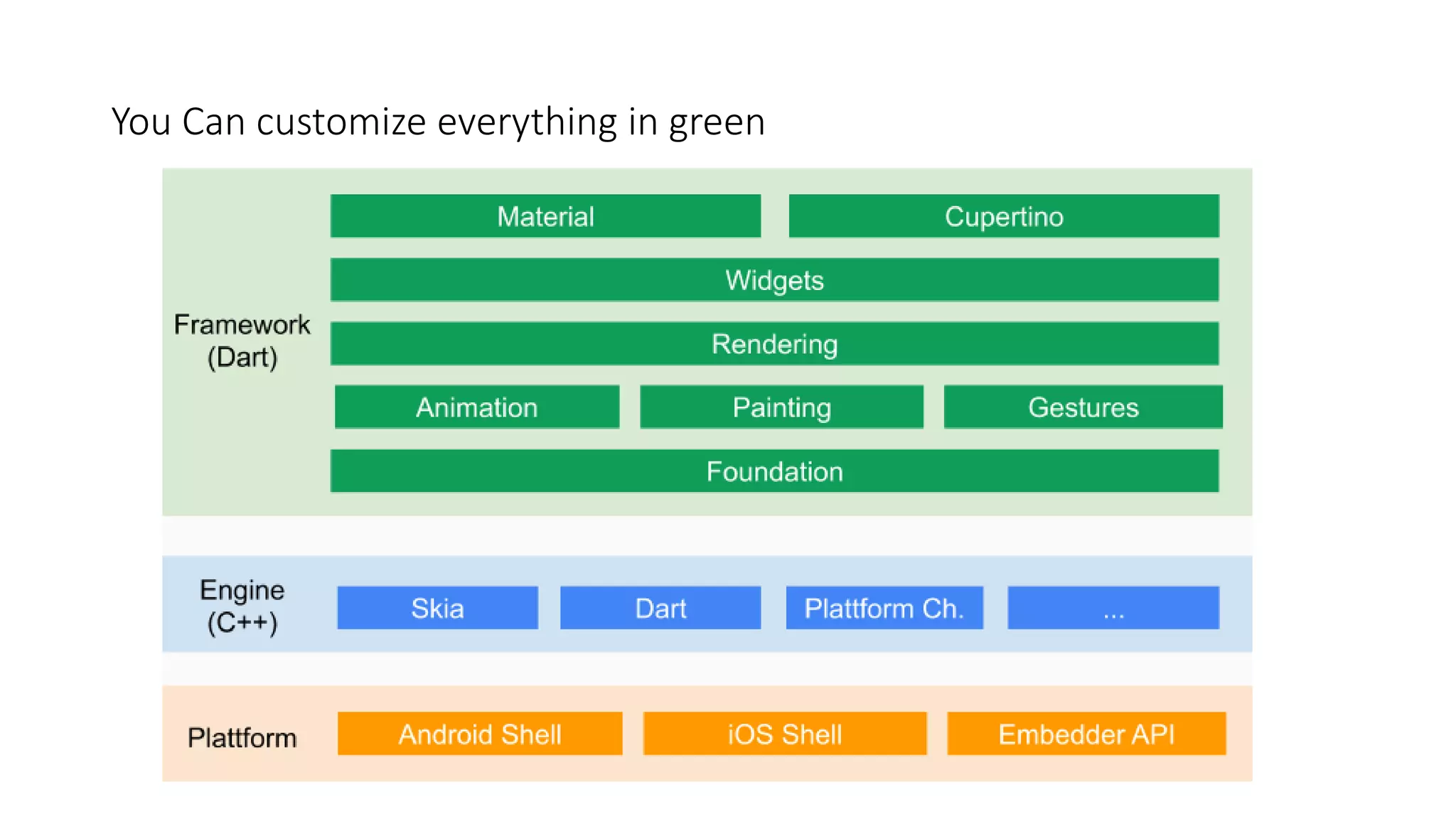 You Can customize everything in green

Framework (Dart)

Material

Cupertino

Widgets

Rendering

Animation

Painting

Gestures

Foundation

Engine (C++)

Skia

Dart

Plattform Ch.

...

Plattform

Android Shell

iOS Shell

Embedder API